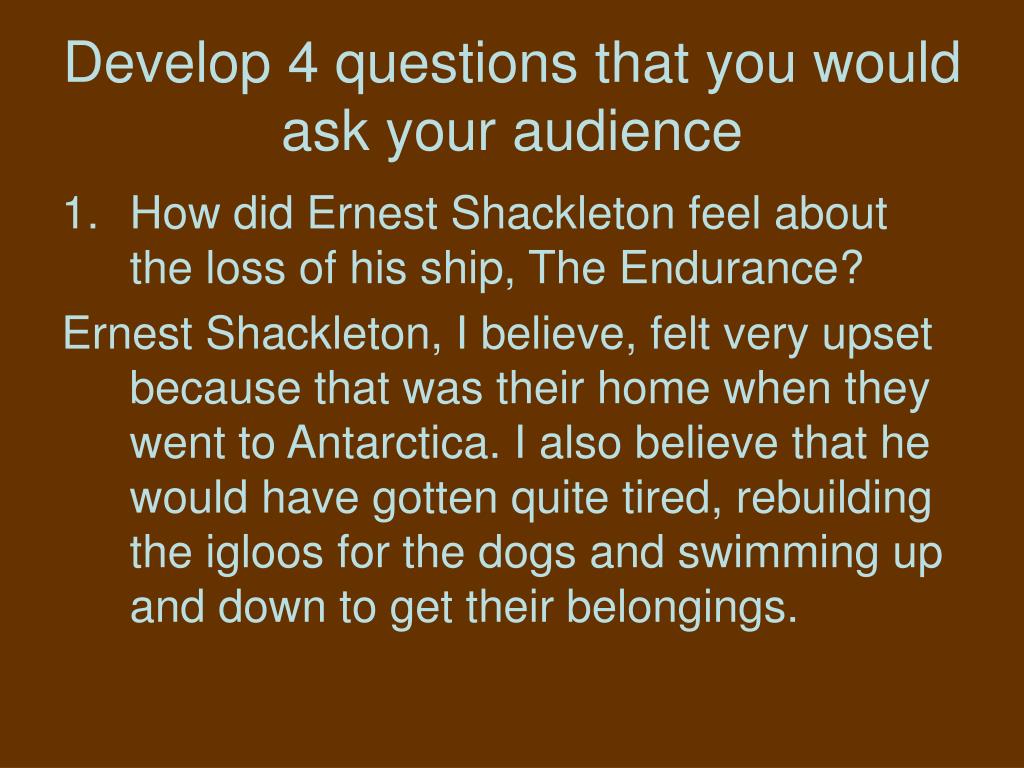 Develop 4 questions that you would ask your audience

1. How did Ernest Shackleton feel about the loss of his ship, The Endurance?

Ernest Shackleton, I believe, felt very upset because that was their home when they went to Antarctica. I also believe that he would have gotten quite tired, rebuilding the igloos for the dogs and swimming up and down to get their belongings.